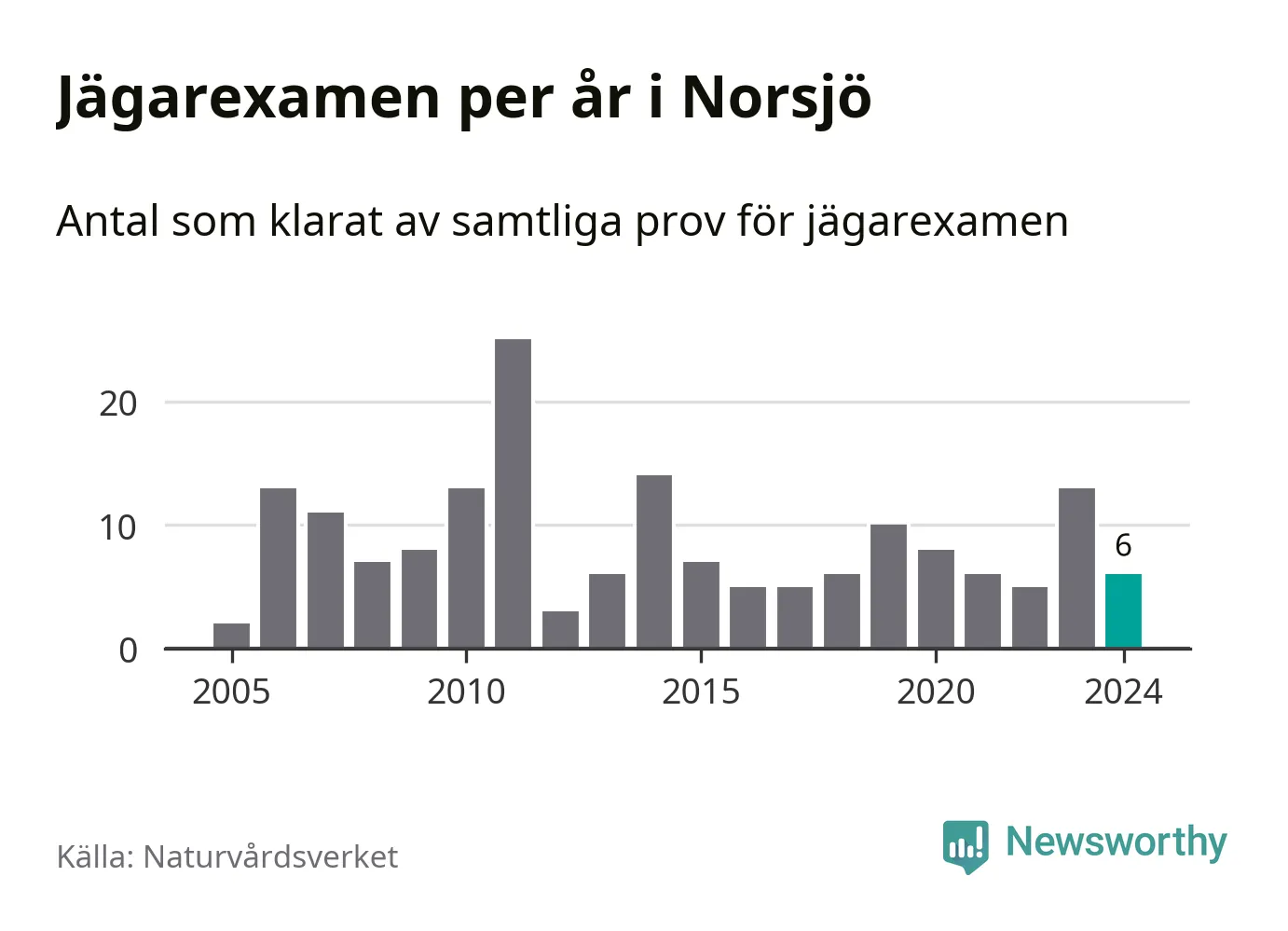 Jägarexamen per år i Norsjö

Antal som klarat av samtliga prov för jägarexamen

20
10
0
6
2005
2010
2015
2020
2024

Källa: Naturvårdsverket

Newsworthy